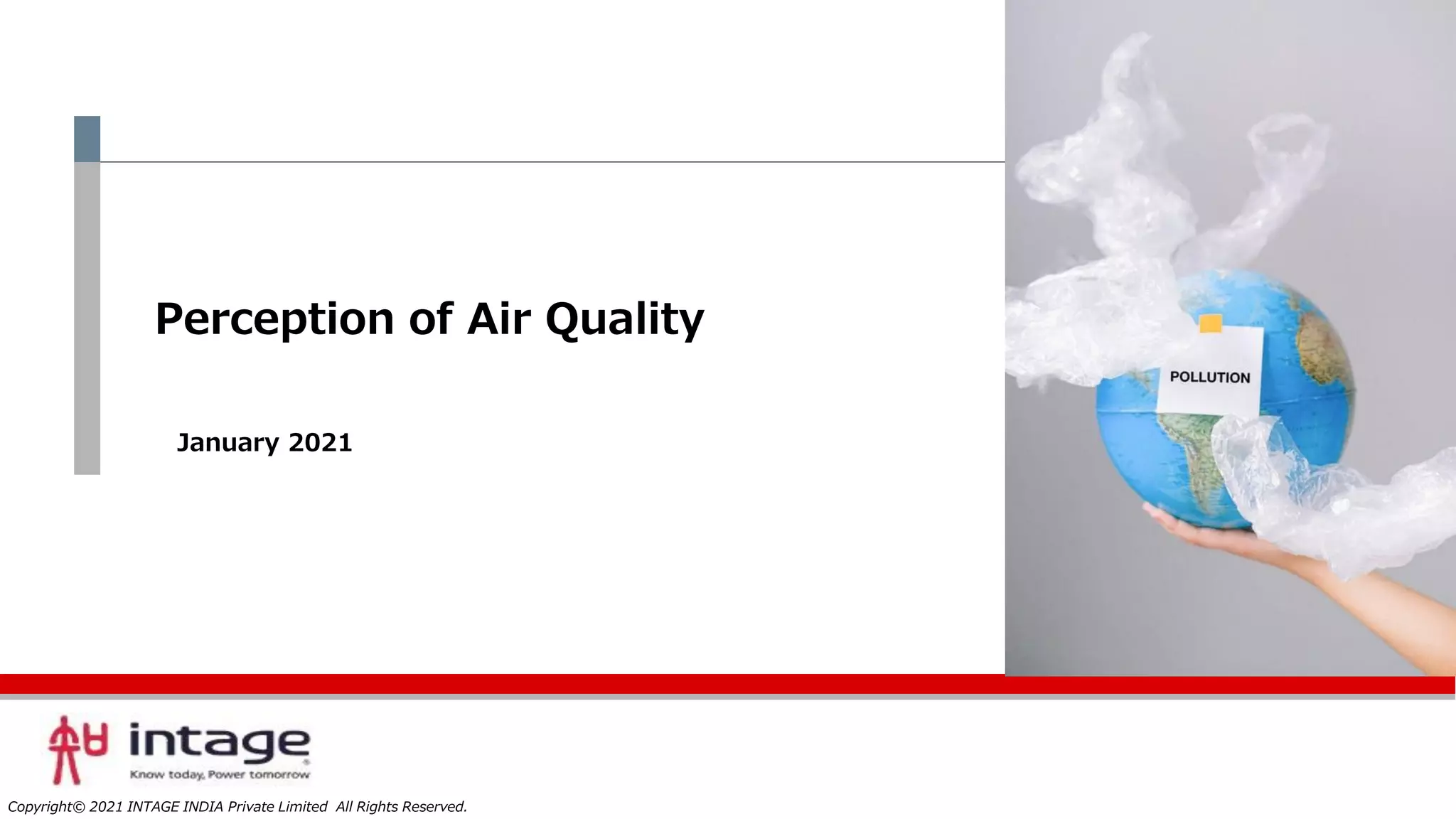 Perception of Air Quality

January 2021

POLLUTION

intage
Know today, Power tomorrow

Copyright© 2021 INTAGE INDIA Private Limited All Rights Reserved.